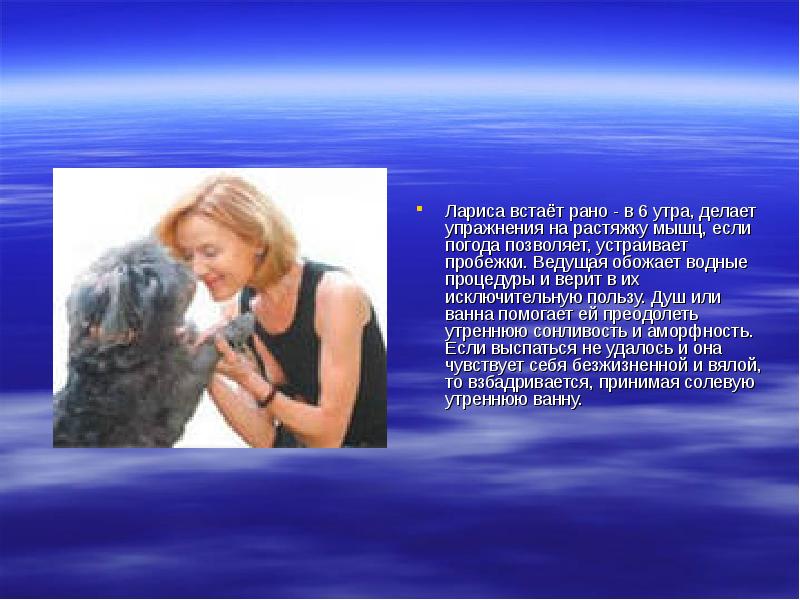 Лариса встаёт рано - в 6 утра, делает упражнения на растяжку мышц, если погода позволяет, устраивает пробежки. Ведущая обожает водные процедуры и верит в их исключительную пользу. Душ или ванна помогает ей преодолеть утреннюю сонливость и аморфность. Если выспаться не удалось и она чувствует себя безжизненной и вялой, то взбадривается, принимая солевую утреннюю ванну.